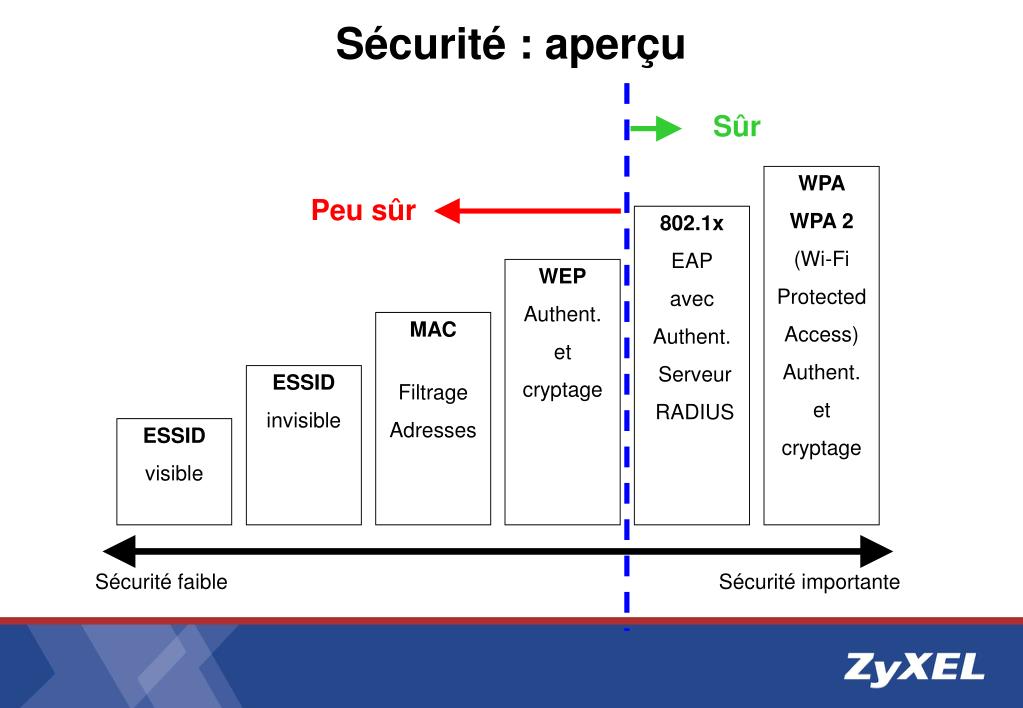 Sécurité : aperçu

Sûr

Peu sûr

ESSID
visible

ESSID
invisible

MAC
Filtrage
Adresses

WEP
Authent.
et
cryptage

802.1x
EAP
avec
Authent.
Serveur
RADIUS

WPA
WPA 2
(Wi-Fi
Protected
Access)
Authent.
et
cryptage

Sécurité faible

Sécurité importante

ZyXEL